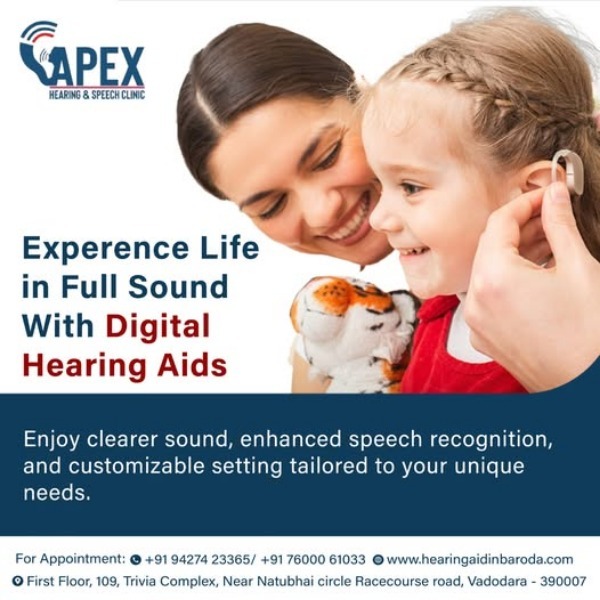 APEX
HEARING & SPEECH CLINIC

Experence Life in Full Sound With Digital Hearing Aids

Enjoy clearer sound, enhanced speech recognition, and customizable setting tailored to your unique needs.

For Appointment: +91 94274 23365/ +91 76000 61033 www.hearingaidinbaroda.com
First Floor, 109, Trivia Complex, Near Natubhai circle Racecourse road, Vadodara - 390007